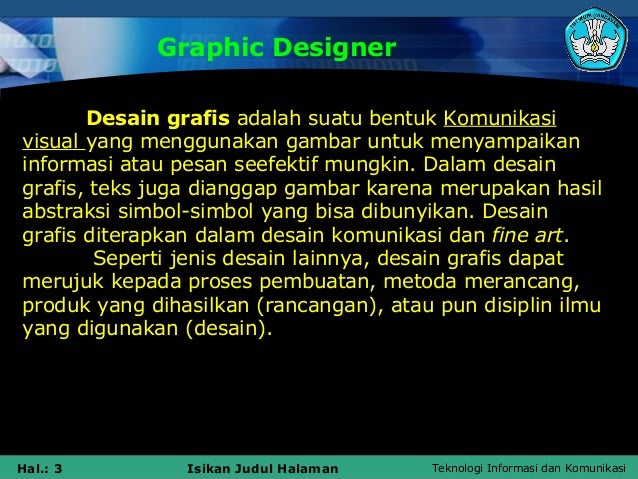 Graphic Designer

Desain grafis adalah suatu bentuk Komunikasi visual yang menggunakan gambar untuk menyampaikan informasi atau pesan seefektif mungkin. Dalam desain grafis, teks juga dianggap gambar karena merupakan hasil abstraksi simbol-simbol yang bisa dibunyikan. Desain grafis diterapkan dalam desain komunikasi dan fine art.

Seperti jenis desain lainnya, desain grafis dapat merujuk kepada proses pembuatan, metoda merancang, produk yang dihasilkan (rancangan), atau pun disiplin ilmu yang digunakan (desain).

Hal.: 3

Isikan Judul Halaman

Teknologi Informasi dan Komunikasi